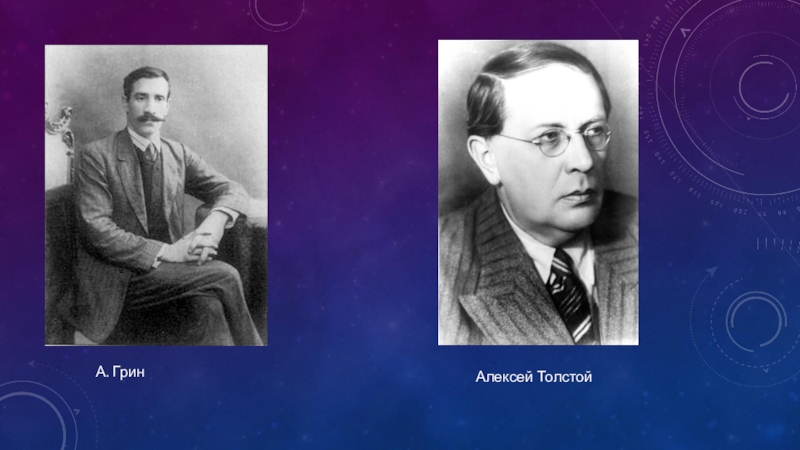 А. Грин

Алексей Толстой